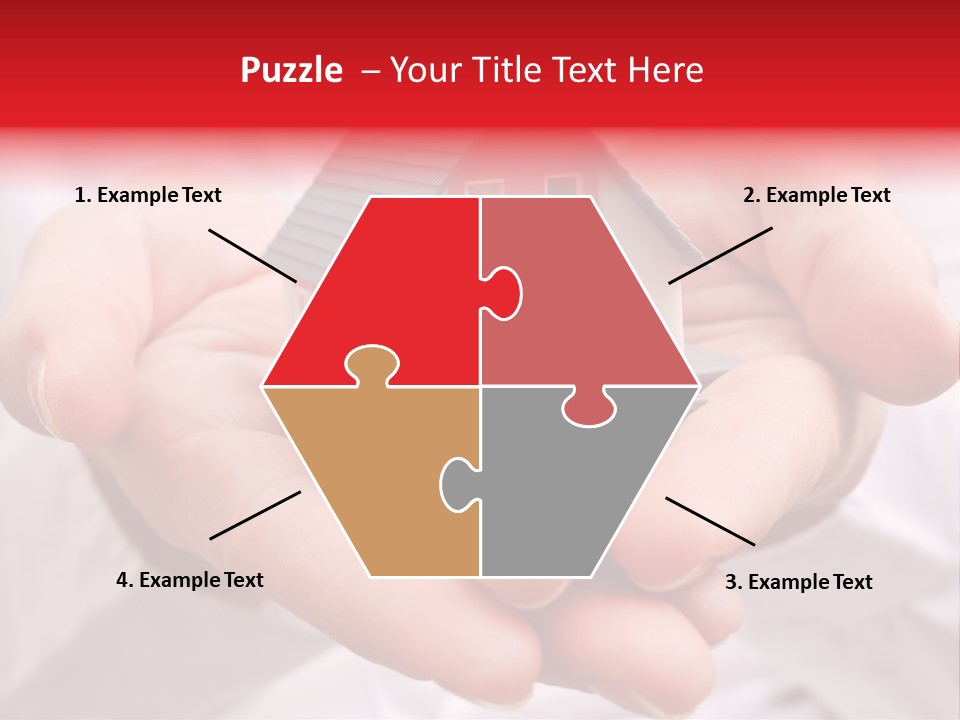 Puzzle – Your Title Text Here

1. Example Text

2. Example Text

4. Example Text

3. Example Text